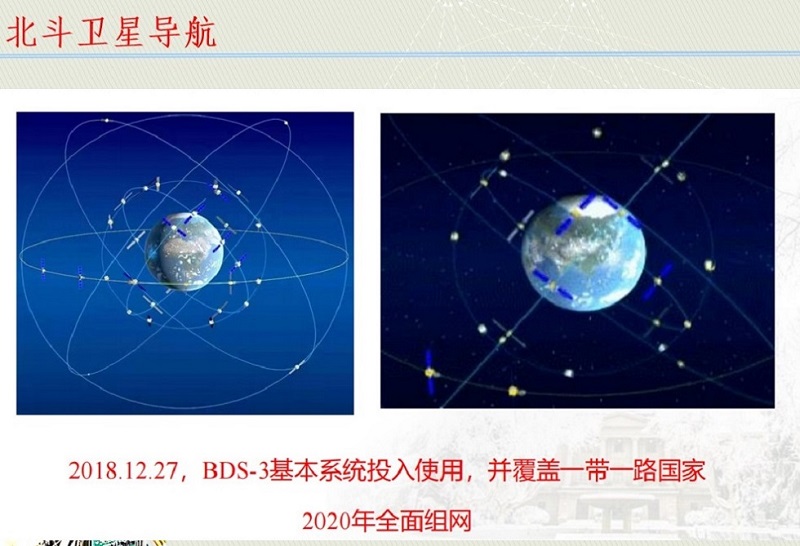 北斗卫星导航

2018.12.27，BDS-3基本系统投入使用，并覆盖一带一路国家

2020年全面组网